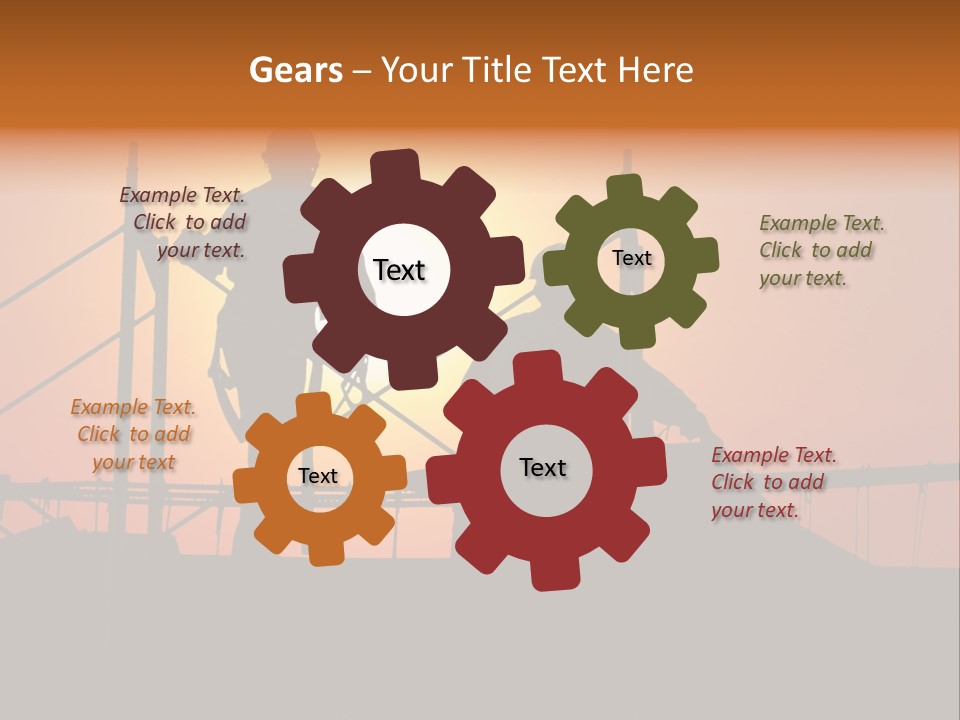 Gears – Your Title Text Here

Example Text. Click to add your text.

Text

Text

Example Text. Click to add your text.

Example Text. Click to add your text

Text

Text

Example Text. Click to add your text.